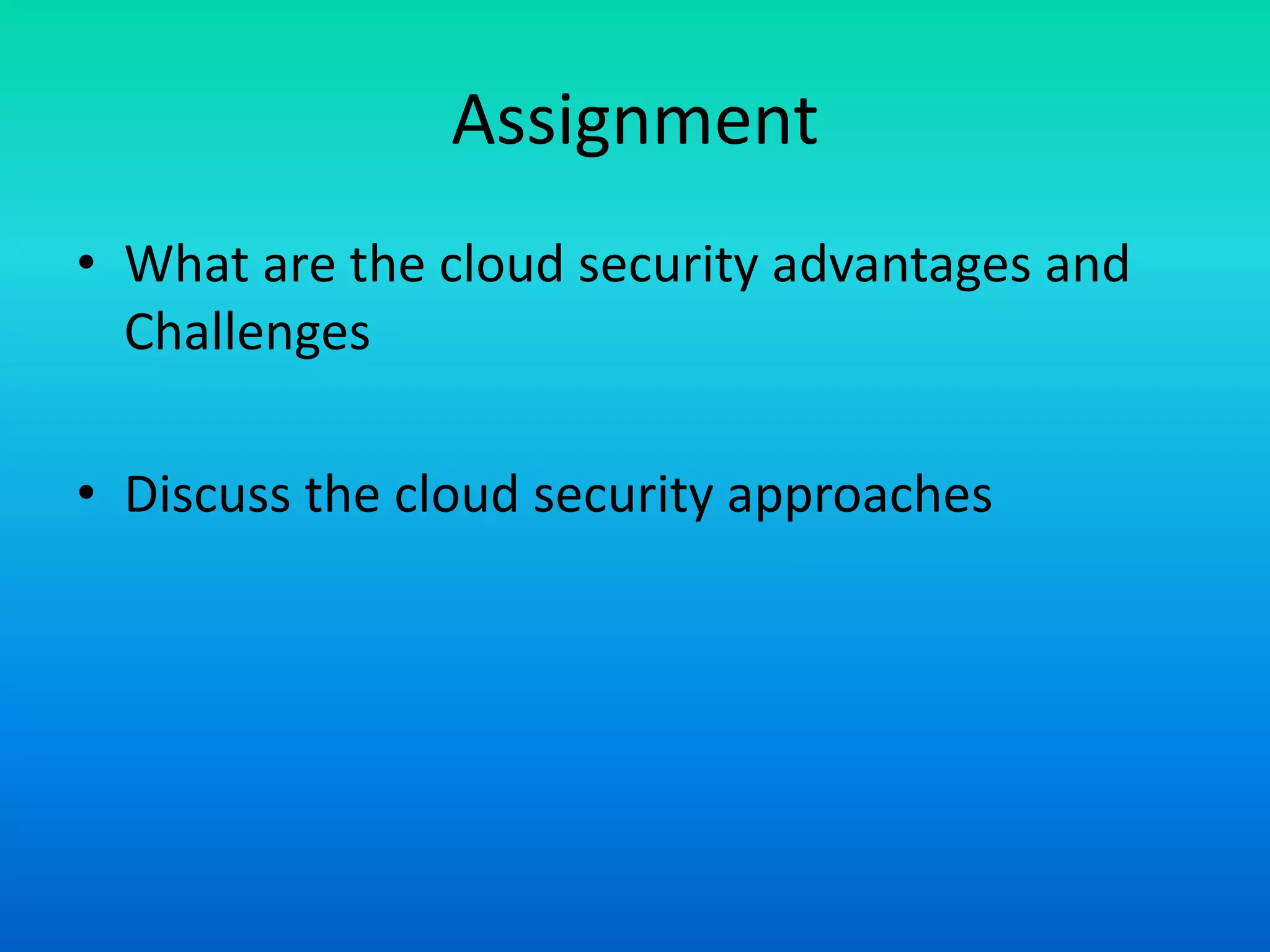 Assignment

• What are the cloud security advantages and Challenges

• Discuss the cloud security approaches